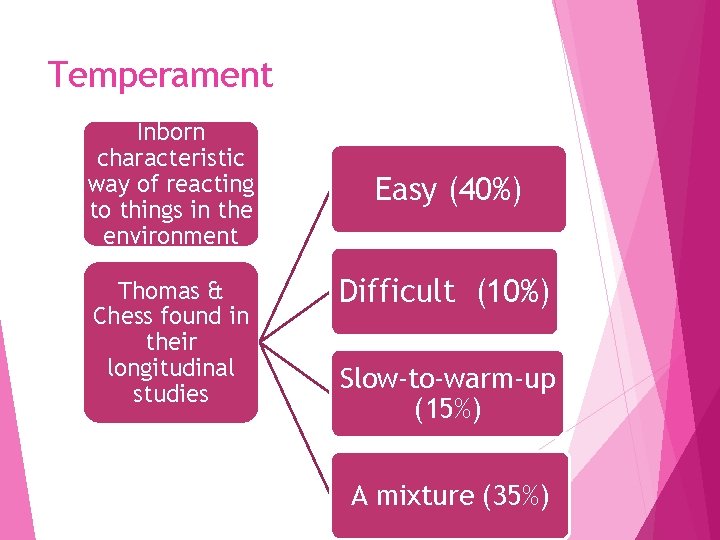 Temperament

Inborn characteristic way of reacting to things in the environment

Thomas & Chess found in their longitudinal studies

Easy (40%)

Difficult (10%)

Slow-to-warm-up (15%)

A mixture (35%)